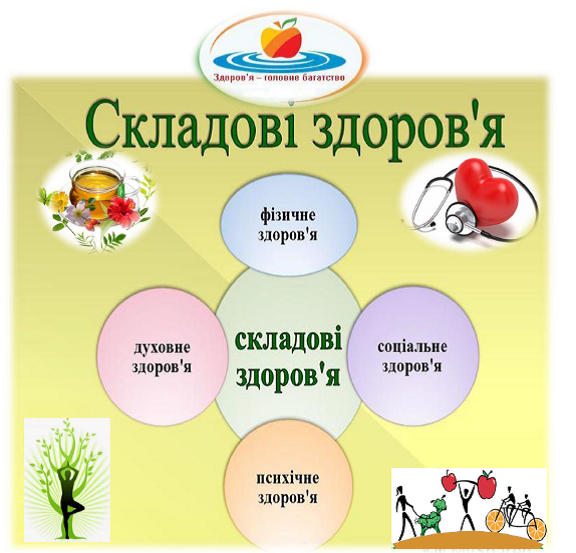 Здоров'я – головне багатство

Складові здоров'я

фізичне здоров'я

духовне здоров'я

складові здоров'я

соціальне здоров'я

психічне здоров'я